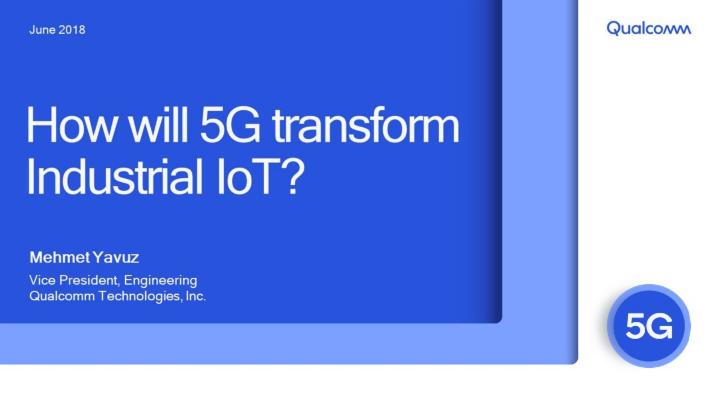 June 2018

Qualcomm

How will 5G transform Industrial IoT?

Mehmet Yavuz

Vice President, Engineering
Qualcomm Technologies, Inc.

5G